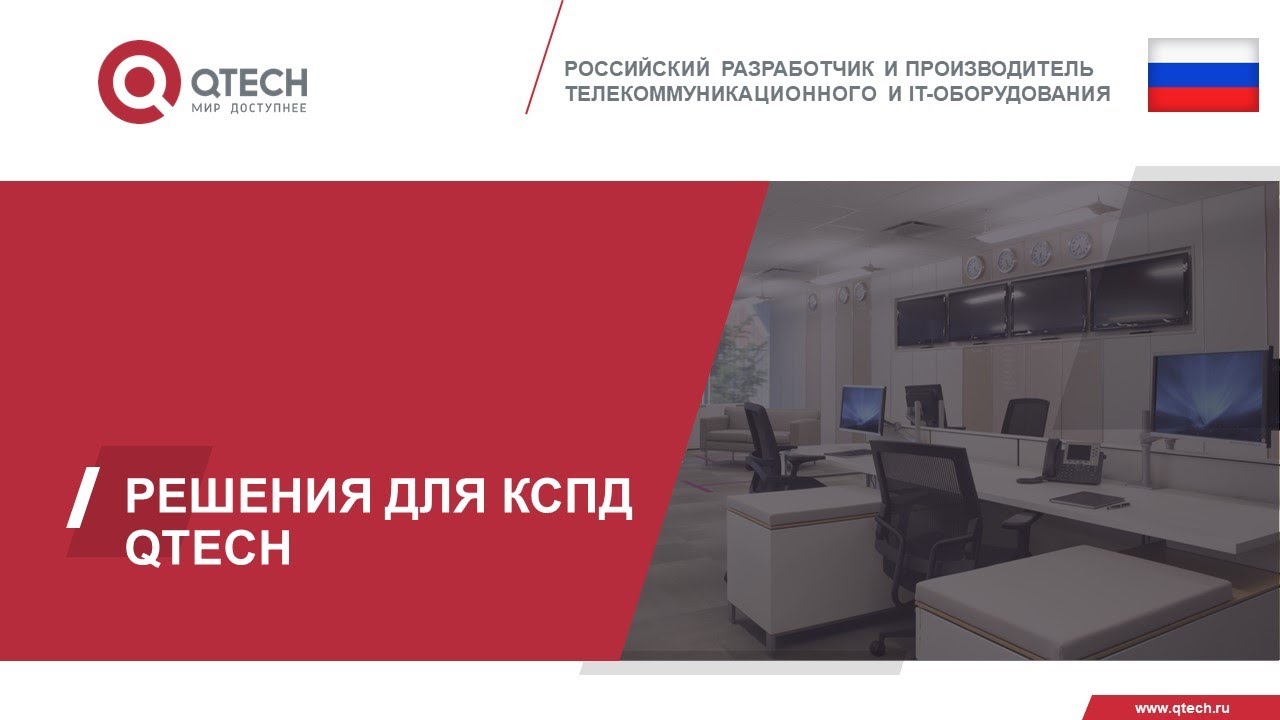 QTECH
МИР ДОСТУПНЕЕ

РОССИЙСКИЙ РАЗРАБОТЧИК И ПРОИЗВОДИТЕЛЬ ТЕЛЕКОММУНИКАЦИОННОГО И IT-ОБОРУДОВАНИЯ

РЕШЕНИЯ ДЛЯ КСПД QTECH

www.qtech.ru